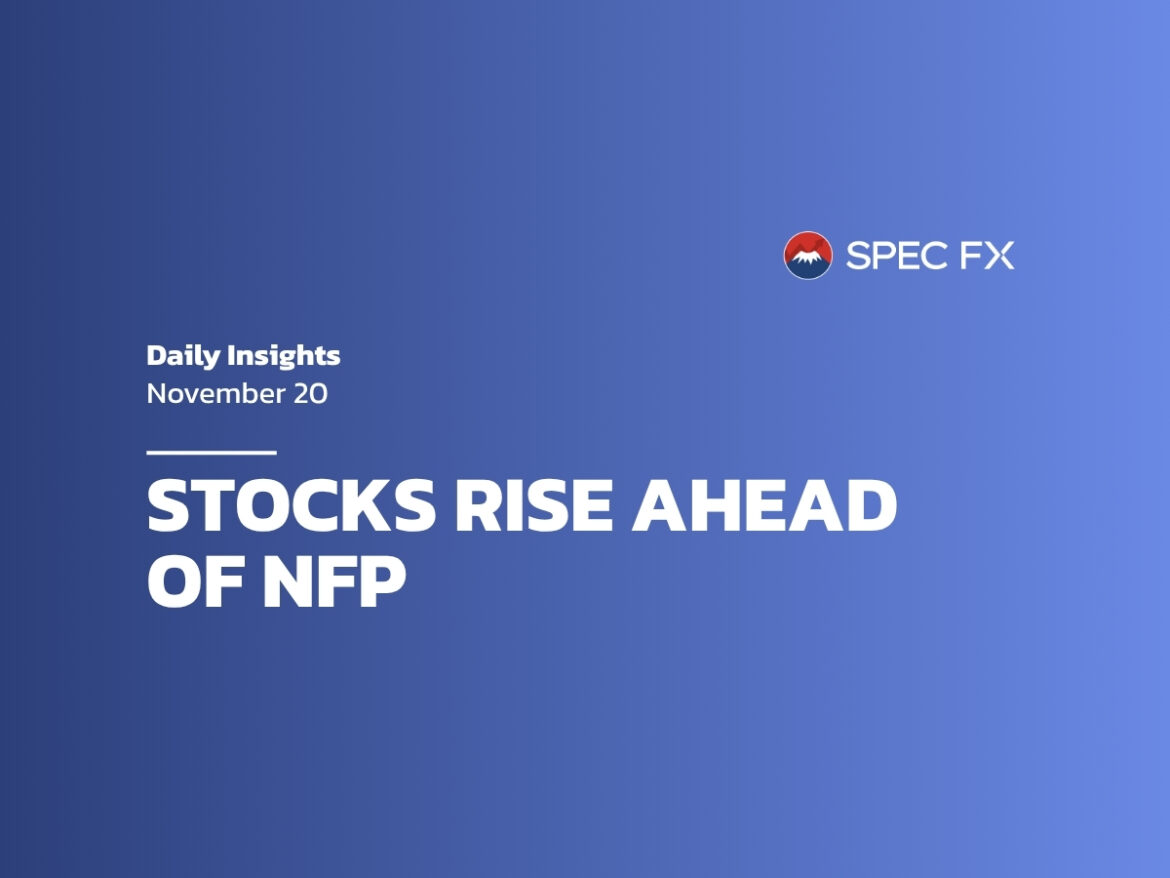 SPEC FX

Daily Insights
November 20

STOCKS RISE AHEAD OF NFP